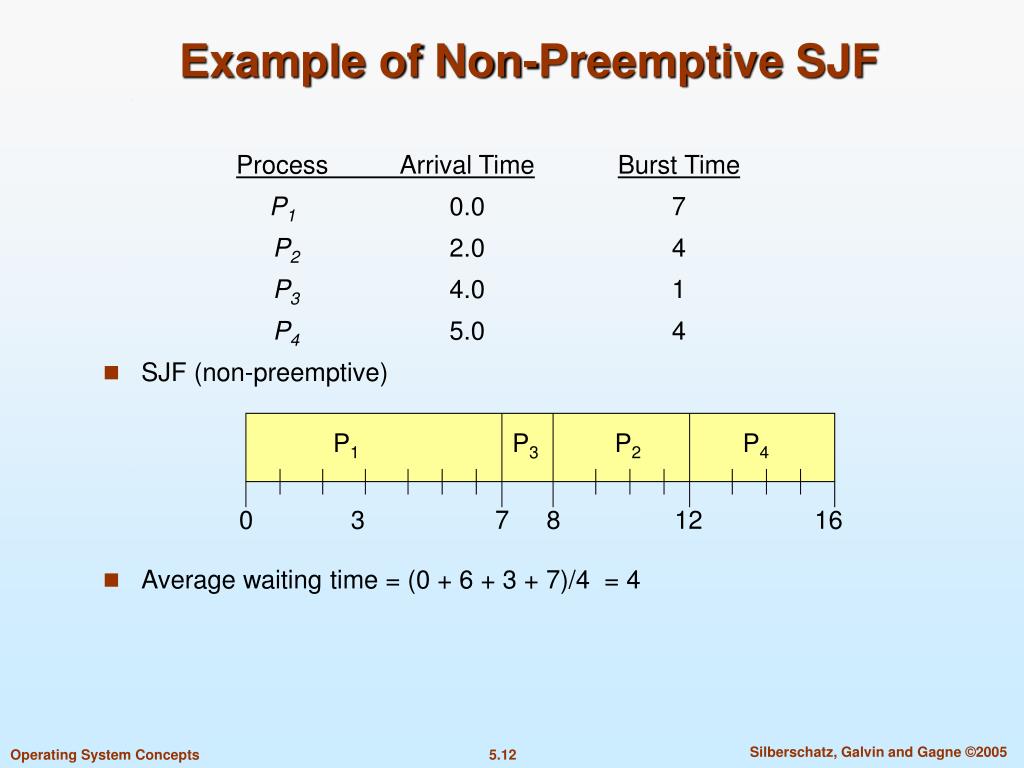 Example of Non-Preemptive SJF

| Process | Arrival Time | Burst Time |
|---|---|---|
| $P_1$ | 0.0 | 7 |
| $P_2$ | 2.0 | 4 |
| $P_3$ | 4.0 | 1 |
| $P_4$ | 5.0 | 4 |

SJF (non-preemptive)

$P_1$ $P_3$ $P_2$ $P_4$

0 3 7 8 12 16

Average waiting time = (0 + 6 + 3 + 7)/4 = 4

Operating System Concepts 5.12 Silberschatz, Galvin and Gagne ©2005